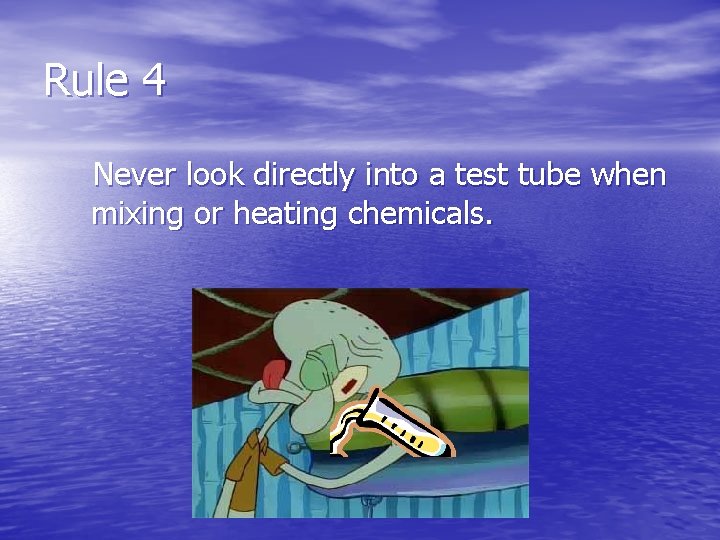 Rule 4

Never look directly into a test tube when mixing or heating chemicals.